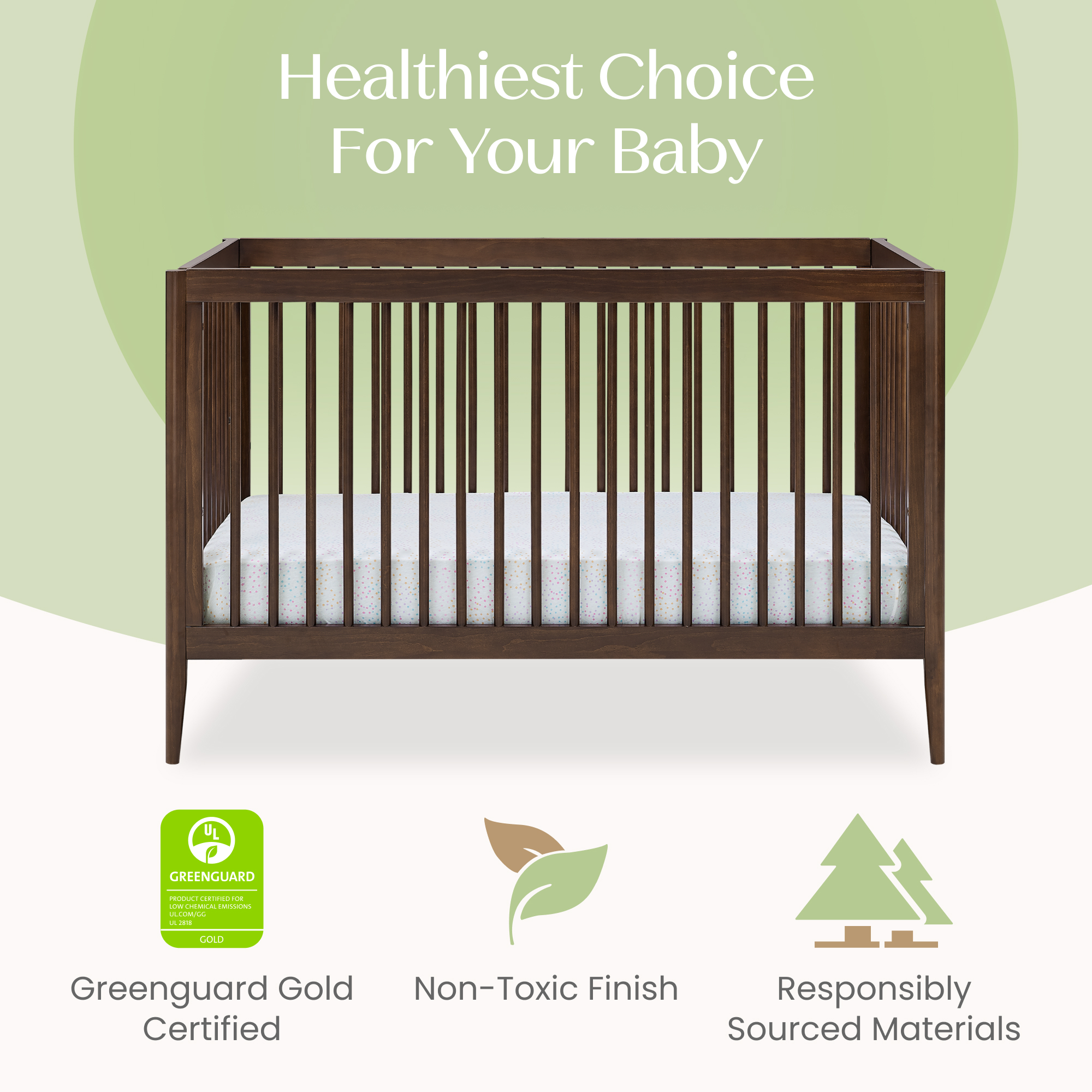 Healthiest Choice
For Your Baby

UL

GREENGUARD

PRODUCT CERTIFIED FOR LOW CHEMICAL EMISSIONS UL.COM/GG UL 2818

GOLD

Greenguard Gold Certified

Non-Toxic Finish

Responsibly Sourced Materials